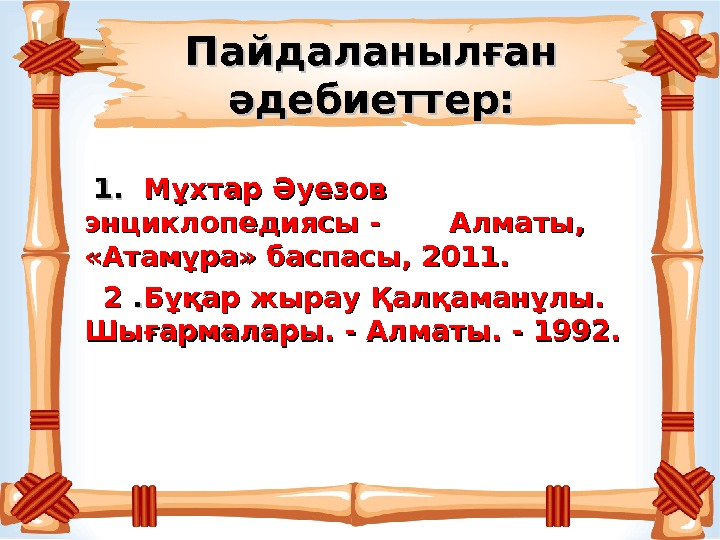 Пайдаланылған әдебиеттер:

1. Мұхтар Әуезов энциклопедиясы - Алматы, «Атамұра» баспасы, 2011.

2 .Бұқар жырау Қалқаманұлы. Шығармалары. - Алматы. - 1992.